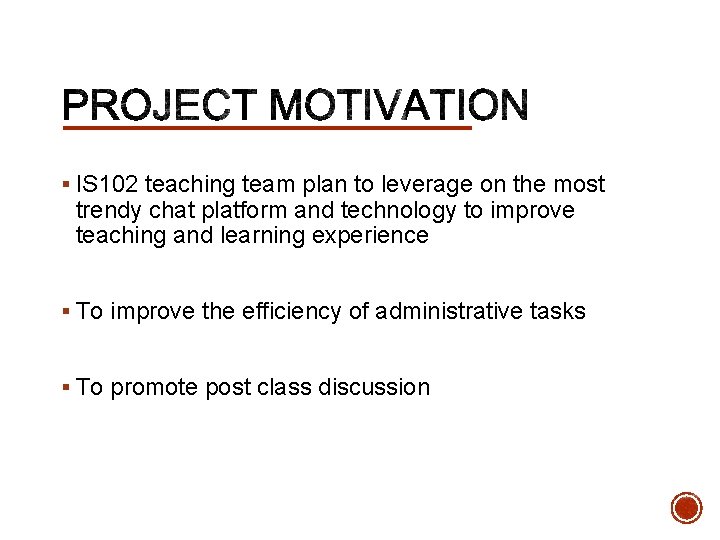 PROJECT MOTIVATION

▪ IS102 teaching team plan to leverage on the most trendy chat platform and technology to improve teaching and learning experience

▪ To improve the efficiency of administrative tasks

▪ To promote post class discussion